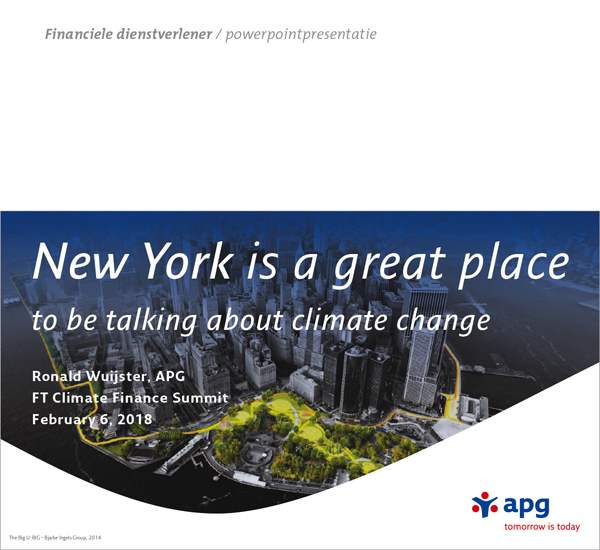 Financiele dienstverlener / powerpointpresentatie

New York is a great place
to be talking about climate change

Ronald Wuijster, APG
FT Climate Finance Summit
February 6, 2018

apg
tomorrow is today

The Big U: BIG - Bjarke Ingels Group, 2014